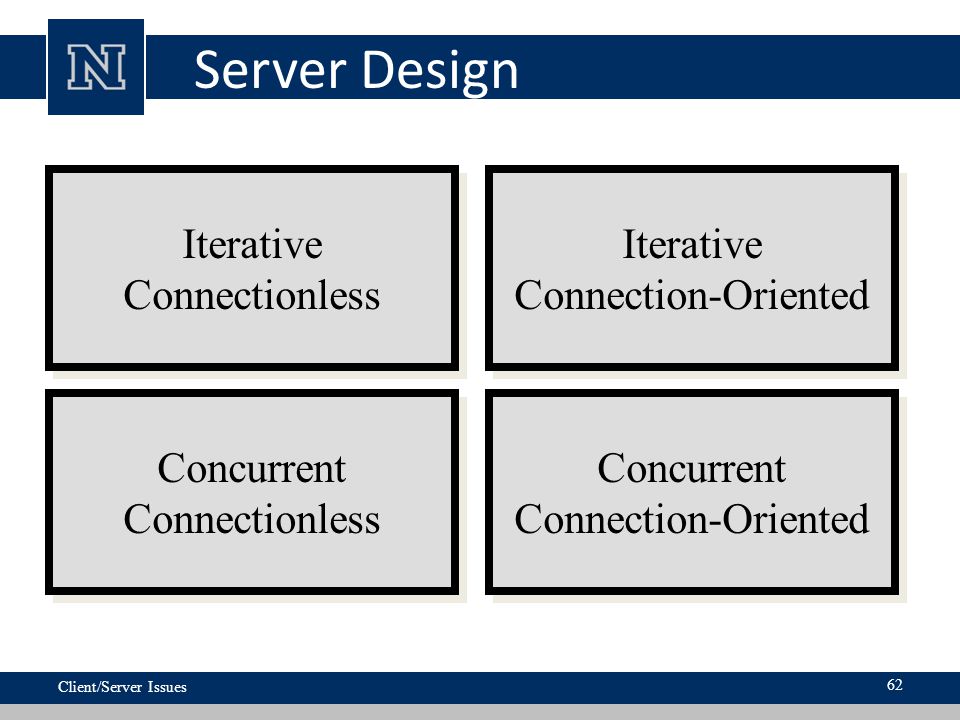 N

Server Design

Iterative
Connectionless

Iterative
Connection-Oriented

Concurrent
Connectionless

Concurrent
Connection-Oriented

Client/Server Issues

62